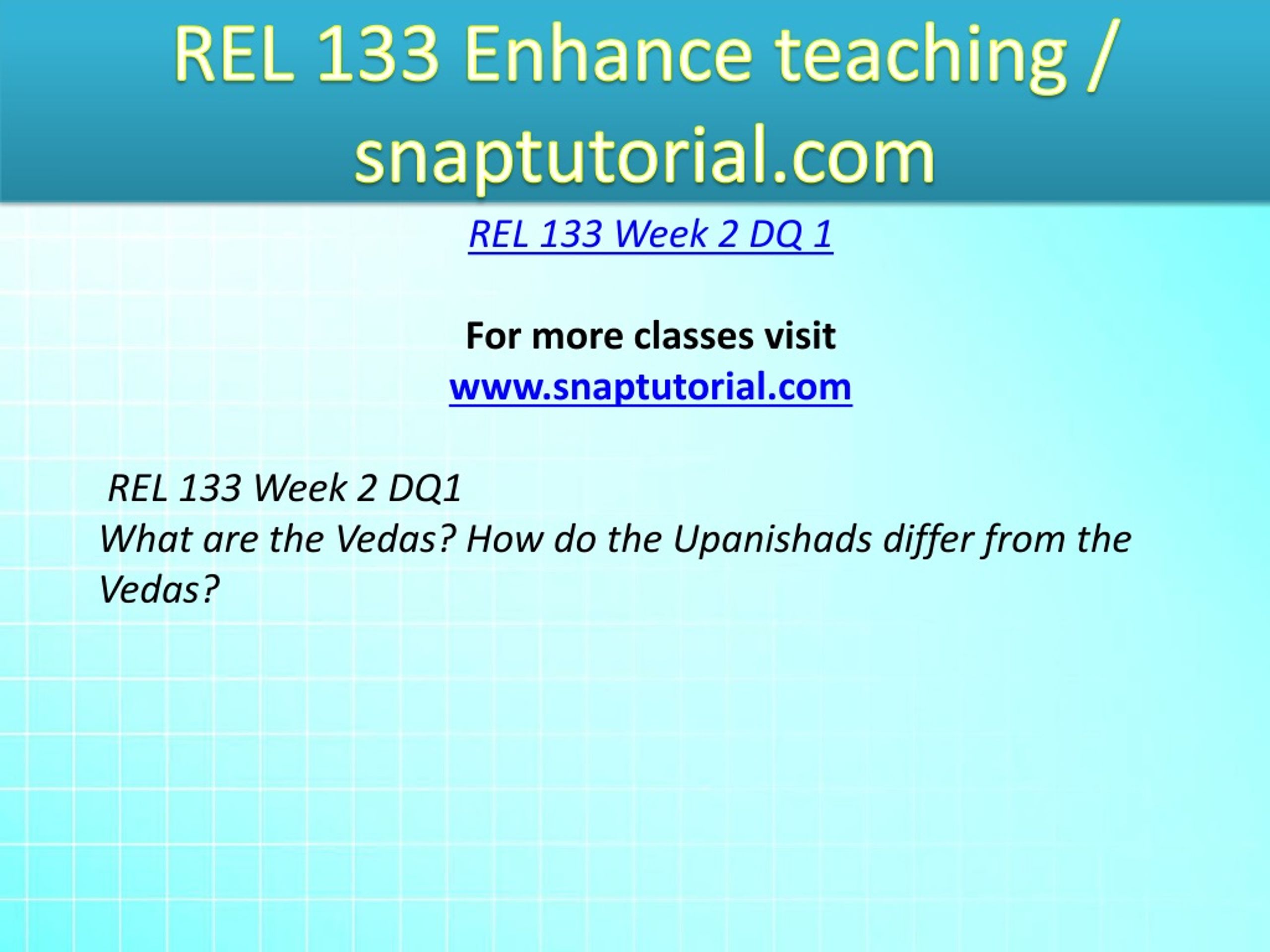 REL 133 Enhance teaching / snaptutorial.com

REL 133 Week 2 DQ 1

For more classes visit
www.snaptutorial.com

REL 133 Week 2 DQ1
What are the Vedas? How do the Upanishads differ from the Vedas?